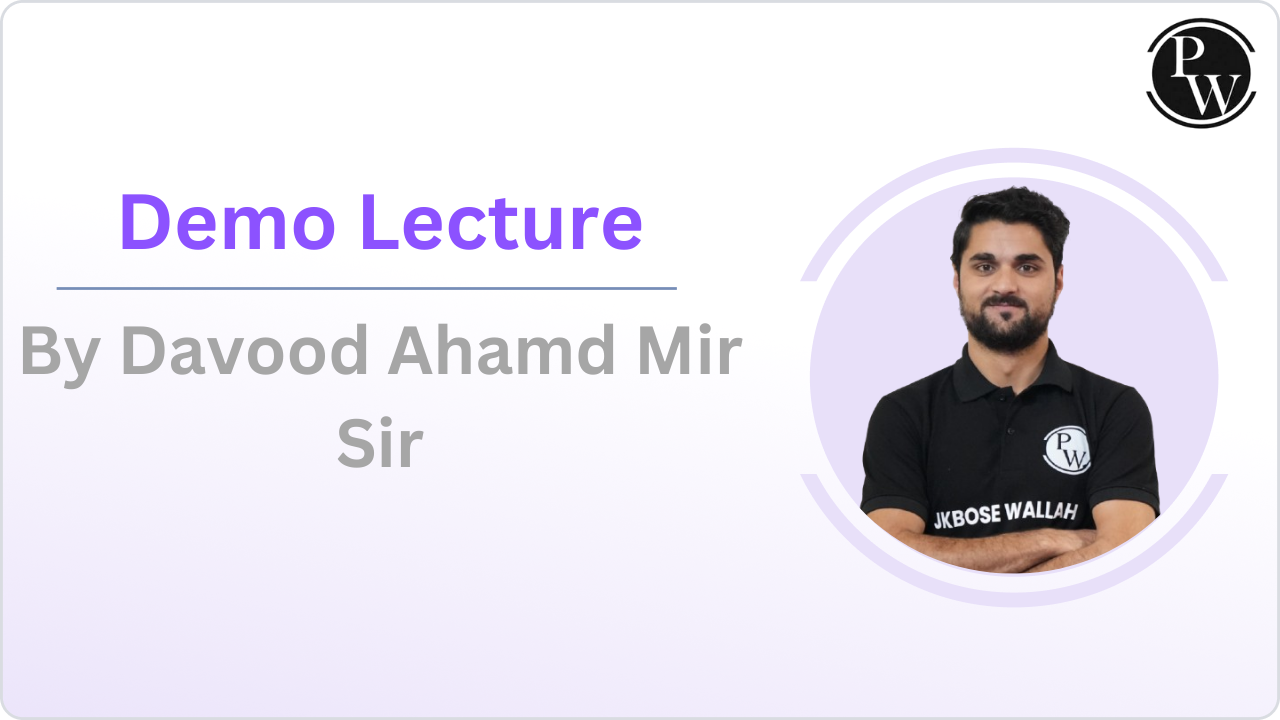 PW

Demo Lecture

By Davood Ahamd Mir Sir

PW

JKBOSE WALLAH